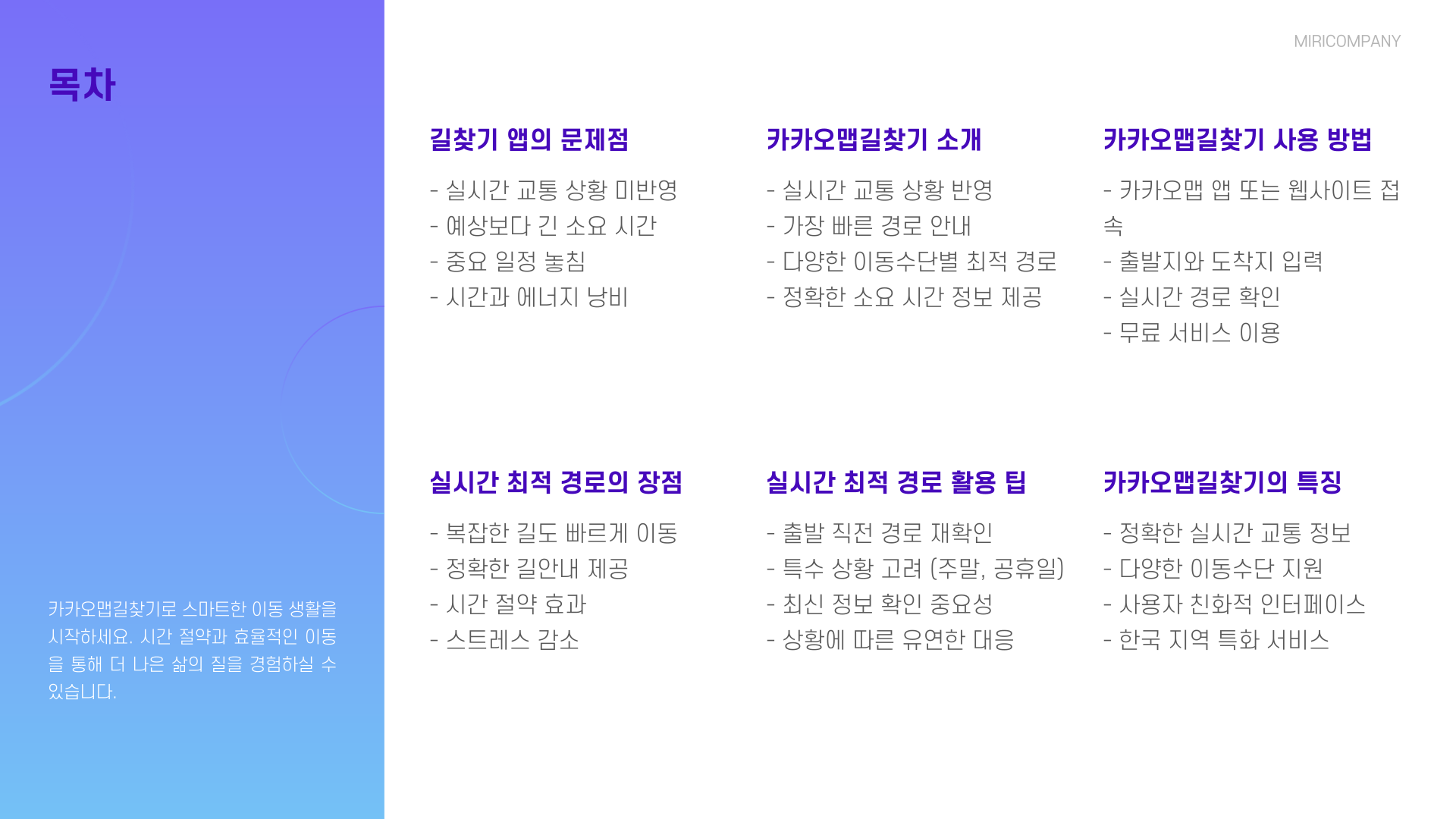 목차

카카오맵길찾기로 스마트한 이동 생활을 시작하세요. 시간 절약과 효율적인 이동을 통해 더 나은 삶의 질을 경험하실 수 있습니다.

MIRICOMPANY

길찾기 앱의 문제점

- 실시간 교통 상황 미반영
- 예상보다 긴 소요 시간
- 중요 일정 놓침
- 시간과 에너지 낭비

카카오맵길찾기 소개

- 실시간 교통 상황 반영
- 가장 빠른 경로 안내
- 다양한 이동수단별 최적 경로
- 정확한 소요 시간 정보 제공

카카오맵길찾기 사용 방법

- 카카오맵 앱 또는 웹사이트 접속
- 출발지와 도착지 입력
- 실시간 경로 확인
- 무료 서비스 이용

실시간 최적 경로의 장점

- 복잡한 길도 빠르게 이동
- 정확한 길안내 제공
- 시간 절약 효과
- 스트레스 감소

실시간 최적 경로 활용 팁

- 출발 직전 경로 재확인
- 특수 상황 고려 (주말, 공휴일)
- 최신 정보 확인 중요성
- 상황에 따른 유연한 대응

카카오맵길찾기의 특징

- 정확한 실시간 교통 정보
- 다양한 이동수단 지원
- 사용자 친화적 인터페이스
- 한국 지역 특화 서비스